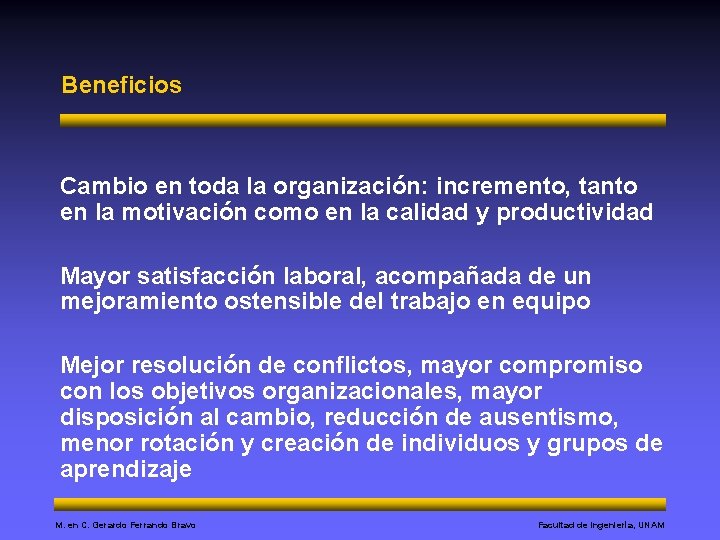 Beneficios

Cambio en toda la organización: incremento, tanto en la motivación como en la calidad y productividad

Mayor satisfacción laboral, acompañada de un mejoramiento ostensible del trabajo en equipo

Mejor resolución de conflictos, mayor compromiso con los objetivos organizacionales, mayor disposición al cambio, reducción de ausentismo, menor rotación y creación de individuos y grupos de aprendizaje

M. en C. Gerardo Ferrando Bravo

Facultad de Ingeniería, UNAM